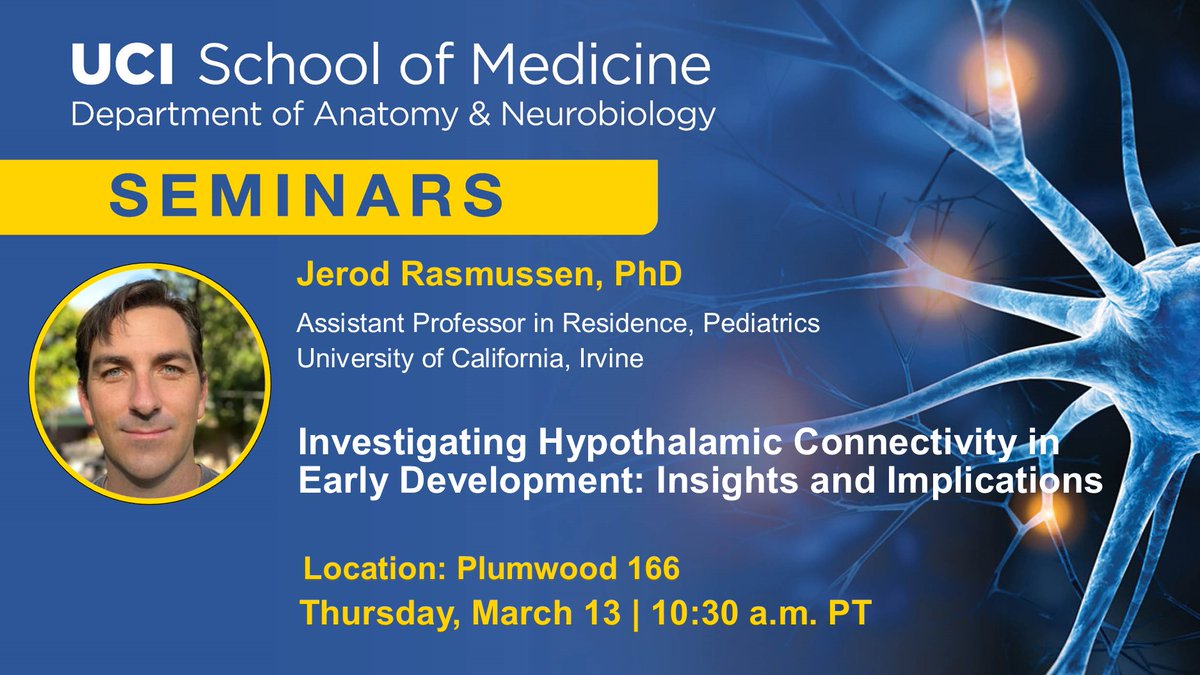 UCI School of Medicine
Department of Anatomy & Neurobiology

SEMINARS

Jerod Rasmussen, PhD

Assistant Professor in Residence, Pediatrics
University of California, Irvine

Investigating Hypothalamic Connectivity in Early Development: Insights and Implications

Location: Plumwood 166
Thursday, March 13 | 10:30 a.m. PT